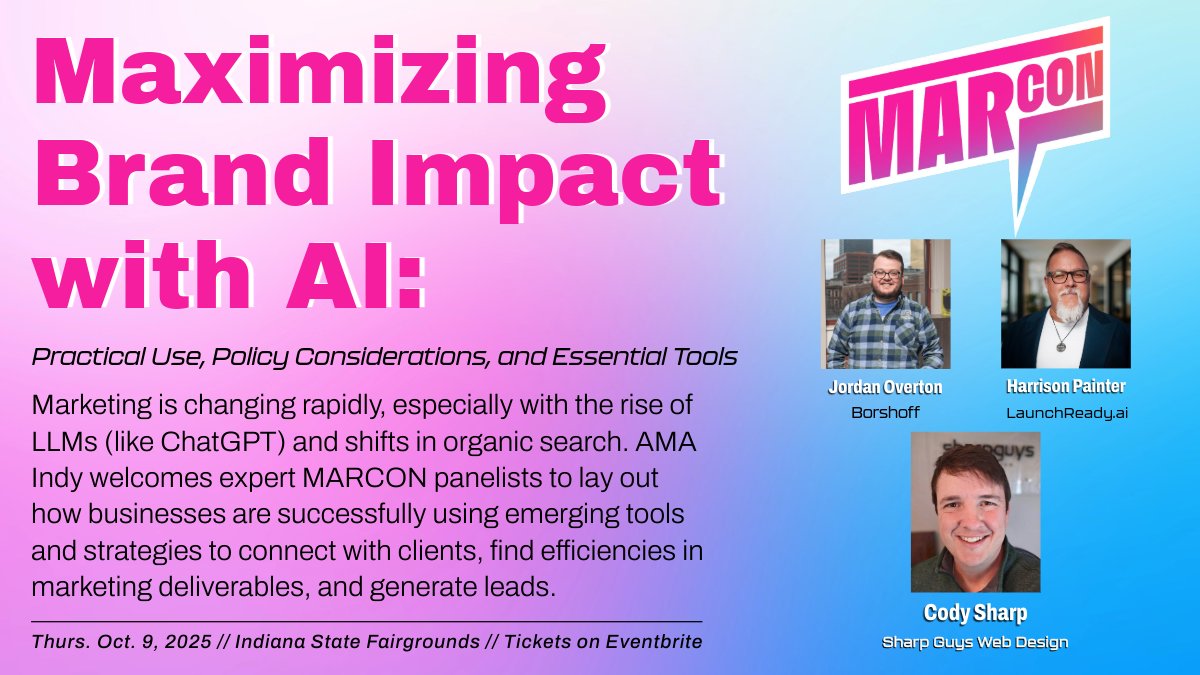 Maximizing Brand Impact with AI:

Practical Use, Policy Considerations, and Essential Tools

Marketing is changing rapidly, especially with the rise of LLMs (like ChatGPT) and shifts in organic search. AMA Indy welcomes expert MARCON panelists to lay out how businesses are successfully using emerging tools and strategies to connect with clients, find efficiencies in marketing deliverables, and generate leads.

Thurs. Oct. 9, 2025 // Indiana State Fairgrounds // Tickets on Eventbrite

MARCON

Jordan Overton
Borshoff

Harrison Painter
LaunchReady.ai

sharpguys

Cody Sharp
Sharp Guys Web Design